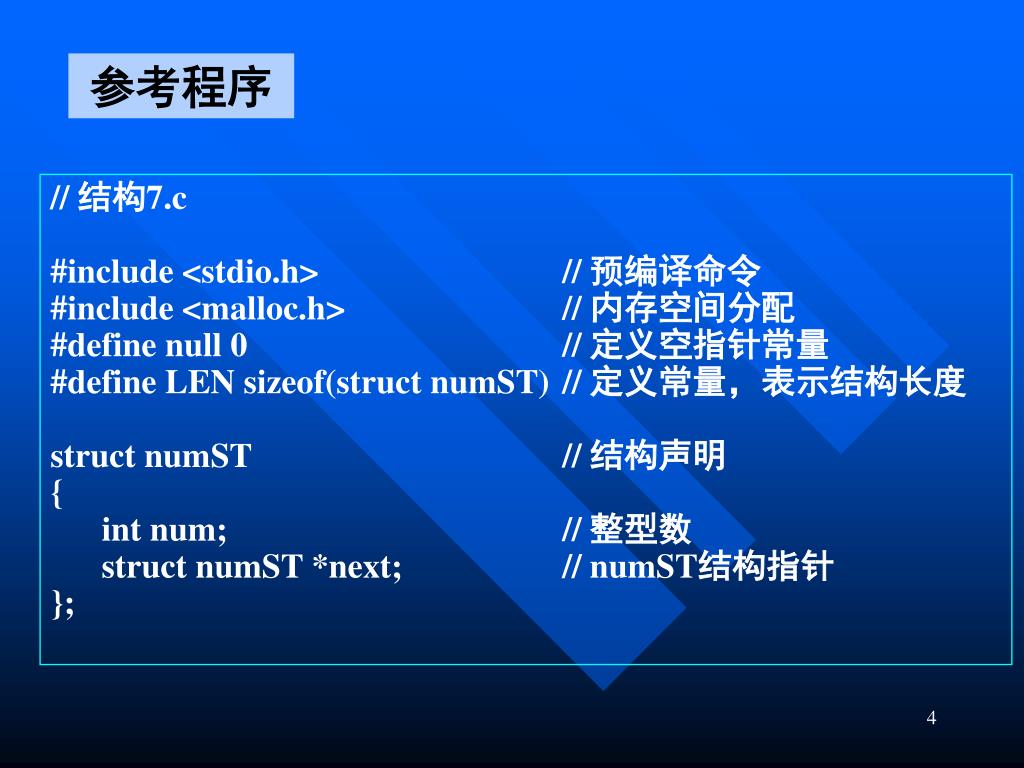 参考程序

// 结构7.c

#include <stdio.h> // 预编译命令
#include <malloc.h> // 内存空间分配
#define null 0 // 定义空指针常量
#define LEN sizeof(struct numST) // 定义常量，表示结构长度

struct numST // 结构声明
{
int num; // 整型数
struct numST *next; // numST结构指针
};

4